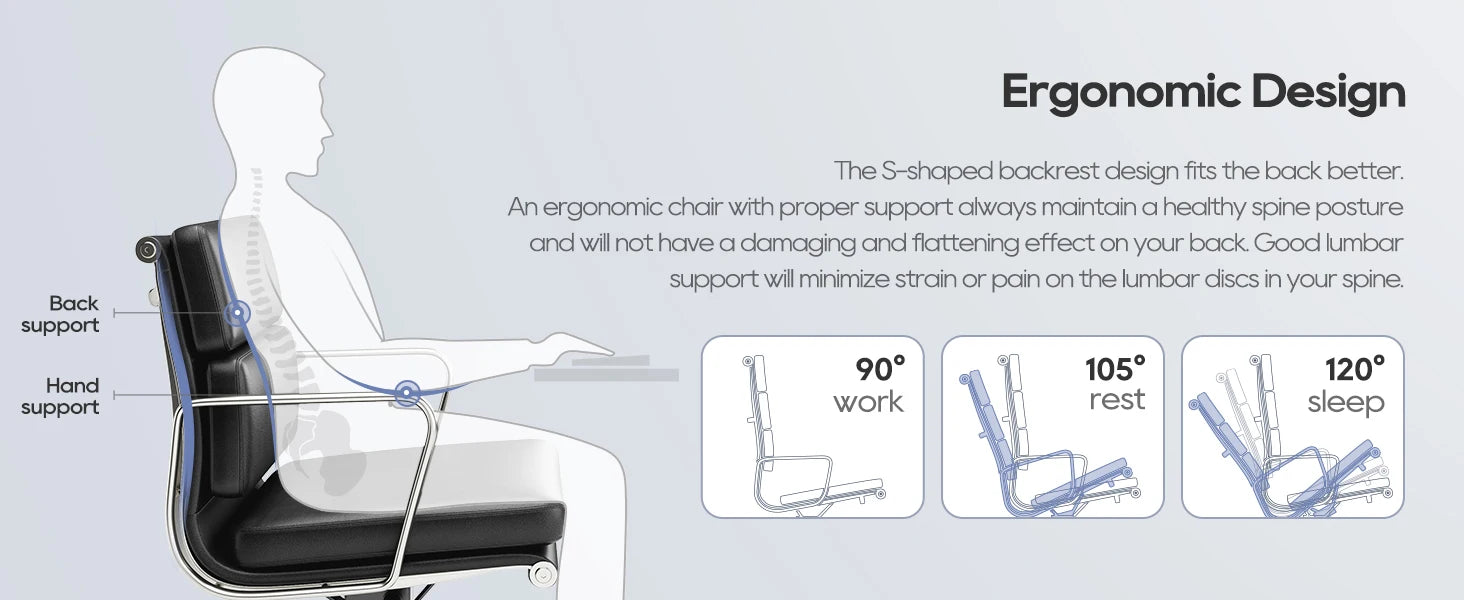 Ergonomic Design

The S-shaped backrest design fits the back better. An ergonomic chair with proper support always maintain a healthy spine posture and will not have a damaging and flattening effect on your back. Good lumbar support will minimize strain or pain on the lumbar discs in your spine.

Back support

Hand support

90° work

105° rest

120° sleep